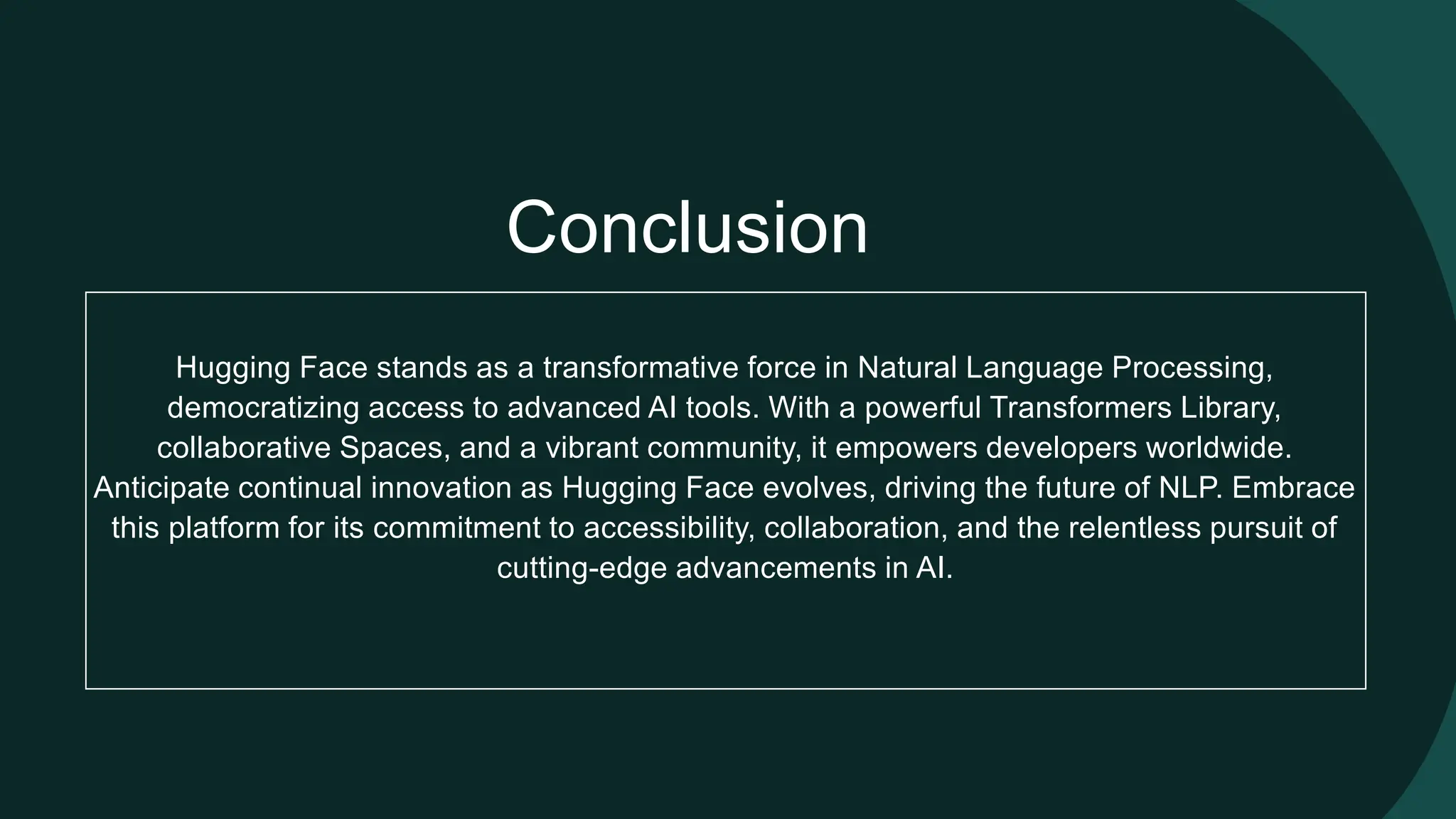 Conclusion

Hugging Face stands as a transformative force in Natural Language Processing, democratizing access to advanced AI tools. With a powerful Transformers Library, collaborative Spaces, and a vibrant community, it empowers developers worldwide. Anticipate continual innovation as Hugging Face evolves, driving the future of NLP. Embrace this platform for its commitment to accessibility, collaboration, and the relentless pursuit of cutting-edge advancements in AI.